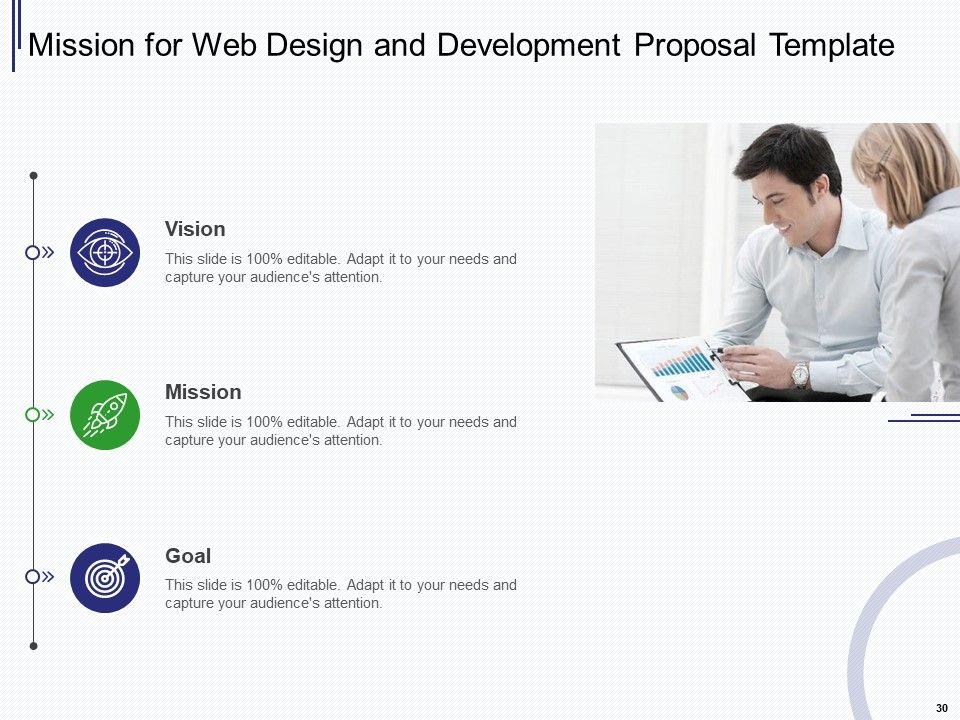 Mission for Web Design and Development Proposal Template

Vision

This slide is 100% editable. Adapt it to your needs and capture your audience's attention.

Mission

This slide is 100% editable. Adapt it to your needs and capture your audience's attention.

Goal

This slide is 100% editable. Adapt it to your needs and capture your audience's attention.

30